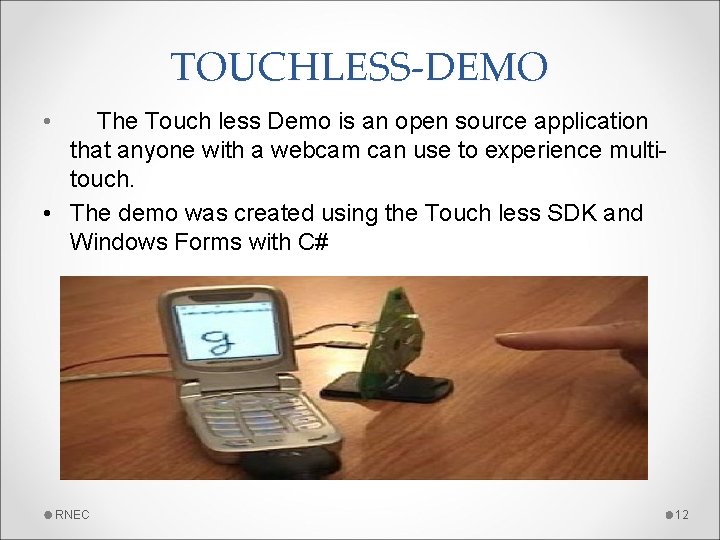 TOUCHLESS-DEMO

• The Touch less Demo is an open source application that anyone with a webcam can use to experience multi-touch.

• The demo was created using the Touch less SDK and Windows Forms with C#

g

RNEC

12